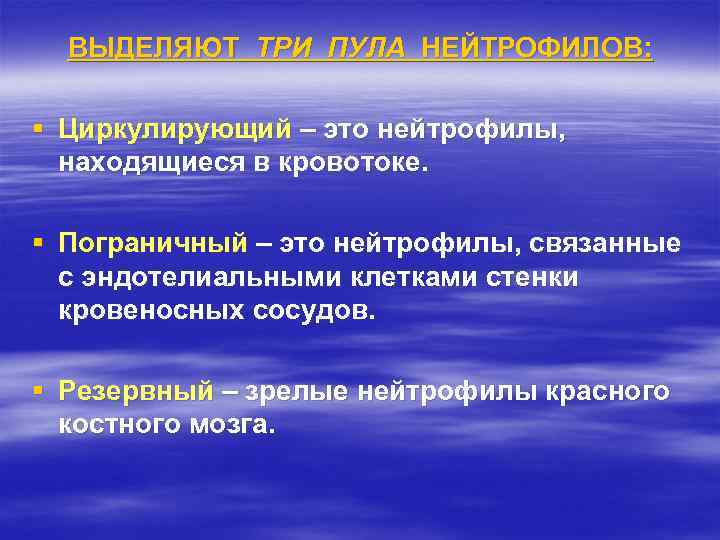 ВЫДЕЛЯЮТ ТРИ ПУЛА НЕЙТРОФИЛОВ:

▪ Циркулирующий – это нейтрофилы, находящиеся в кровотоке.

▪ Пограничный – это нейтрофилы, связанные с эндотелиальными клетками стенки кровеносных сосудов.

▪ Резервный – зрелые нейтрофилы красного костного мозга.